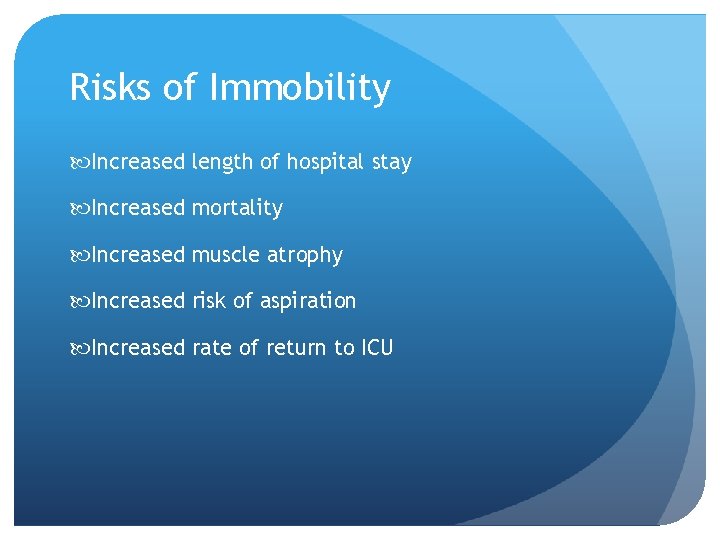 Risks of Immobility

Increased length of hospital stay

Increased mortality

Increased muscle atrophy

Increased risk of aspiration

Increased rate of return to ICU